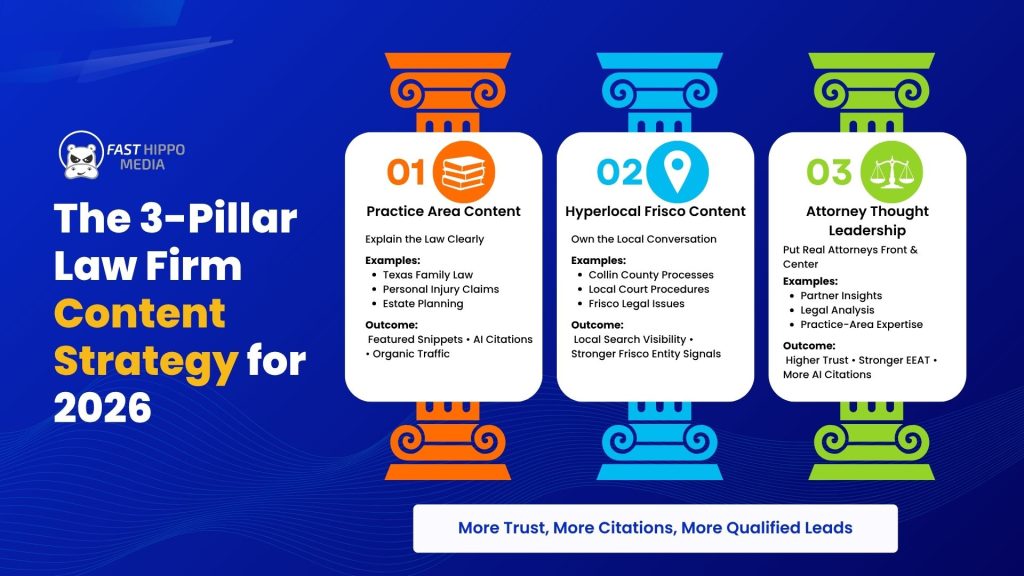 FAST HIPPO MEDIA

The 3-Pillar Law Firm Content Strategy for 2026

01
Practice Area Content
Explain the Law Clearly
Examples:
- Texas Family Law
- Personal Injury Claims
- Estate Planning
Outcome:
Featured Snippets • AI Citations • Organic Traffic

02
Hyperlocal Frisco Content
Own the Local Conversation
Examples:
- Collin County Processes
- Local Court Procedures
- Frisco Legal Issues
Outcome:
Local Search Visibility • Stronger Frisco Entity Signals

03
Attorney Thought Leadership
Put Real Attorneys Front & Center
Examples:
- Partner Insights
- Legal Analysis
- Practice-Area Expertise
Outcome:
Higher Trust • Stronger EEAT • More AI Citations

More Trust, More Citations, More Qualified Leads